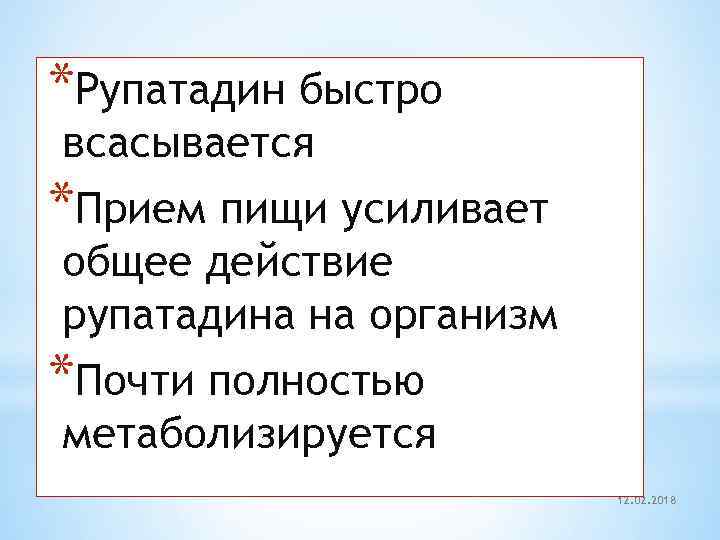 *Рупатадин быстро всасывается

*Прием пищи усиливает общее действие рупатадина на организм

*Почти полностью метаболизируется

12.02.2018